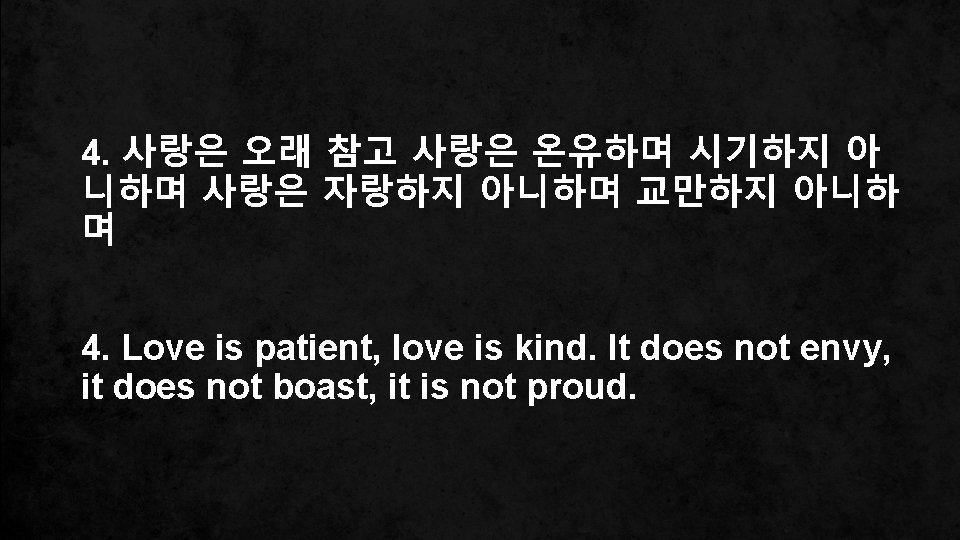 4. 사랑은 오래 참고 사랑은 온유하며 시기하지 아니하며 사랑은 자랑하지 아니하며 교만하지 아니하며

4. Love is patient, love is kind. It does not envy, it does not boast, it is not proud.